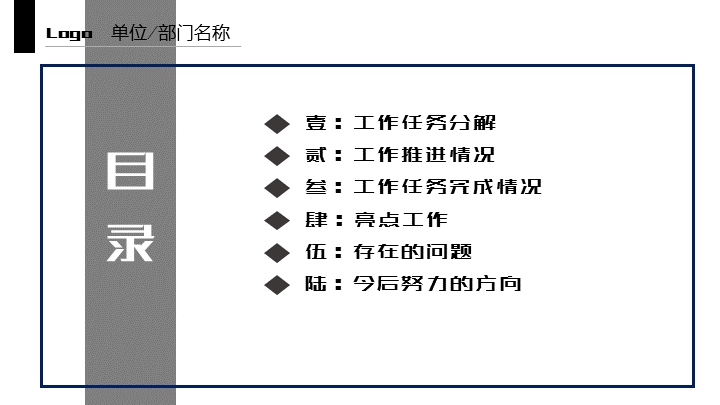 Logo 单位/部门名称

目录

◆ 壹：工作任务分解
◆ 贰：工作推进情况
◆ 叁：工作任务完成情况
◆ 肆：亮点工作
◆ 伍：存在的问题
◆ 陆：今后努力的方向